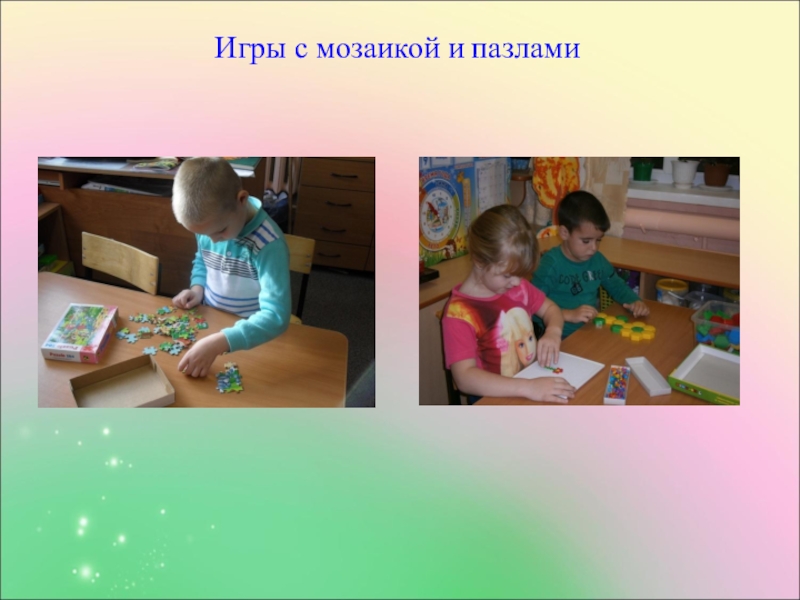 Игры с мозаикой и пазлами